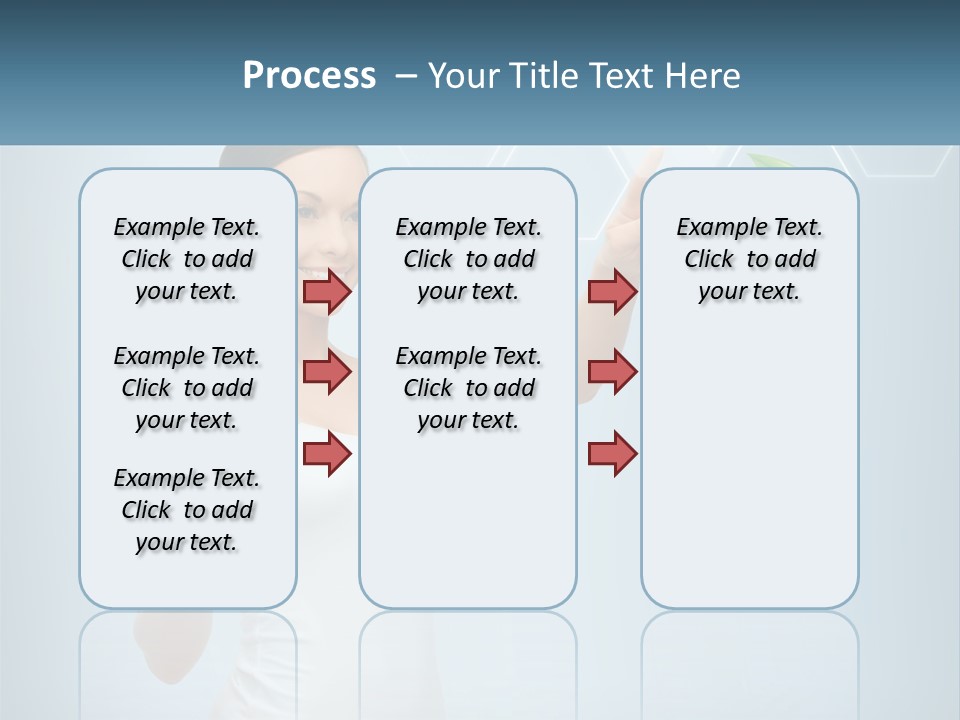 Process – Your Title Text Here

Example Text. Click to add your text.

Example Text. Click to add your text.

Example Text. Click to add your text.

Example Text. Click to add your text.

Example Text. Click to add your text.

Example Text. Click to add your text.